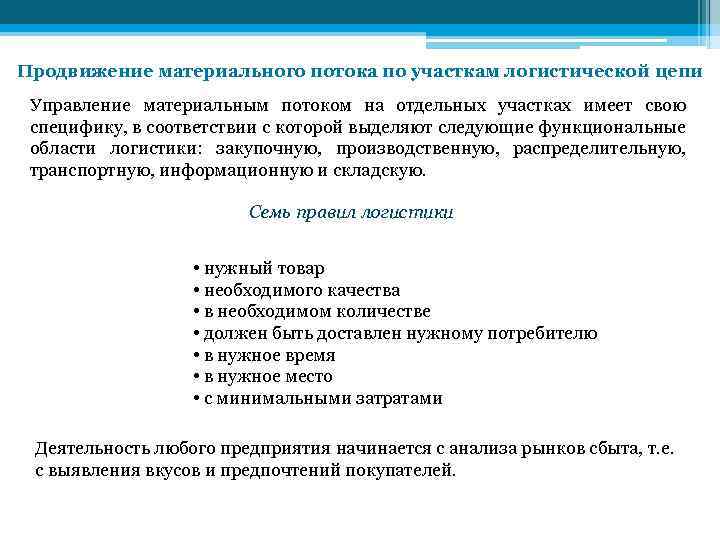 Продвижение материального потока по участкам логистической цепи

Управление материальным потоком на отдельных участках имеет свою специфику, в соответствии с которой выделяют следующие функциональные области логистики: закупочную, производственную, распределительную, транспортную, информационную и складскую.

Семь правил логистики

• нужный товар
• необходимого качества
• в необходимом количестве
• должен быть доставлен нужному потребителю
• в нужное время
• в нужное место
• с минимальными затратами

Деятельность любого предприятия начинается с анализа рынков сбыта, т.е. с выявления вкусов и предпочтений покупателей.